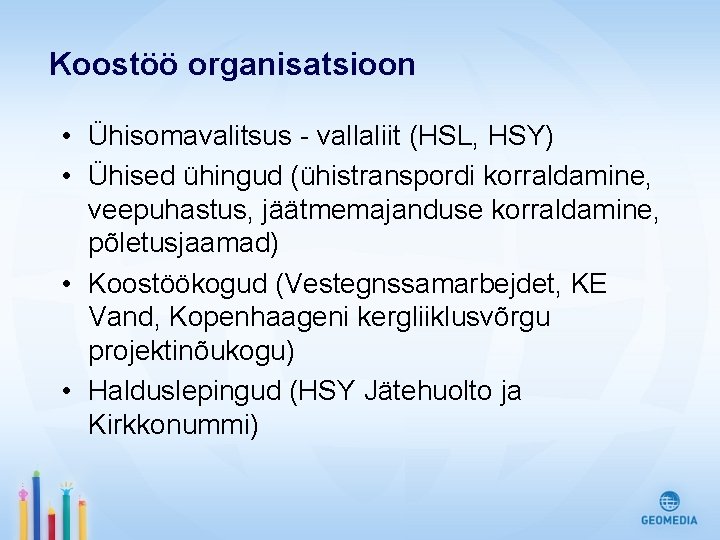 Koostöö organisatsioon

• Ühisomavalitsus - vallaliit (HSL, HSY)
• Ühised ühingud (ühistranspordi korraldamine, veepuhastus, jäätmemajanduse korraldamine, põletusjaamad)
• Koostöökogud (Vestegnssamarbejdet, KE Vand, Kopenhaageni kergliiklusvõrgu projektinõukogu)
• Halduslepingud (HSY Jätehuolto ja Kirkkonummi)

GEOMEDIA